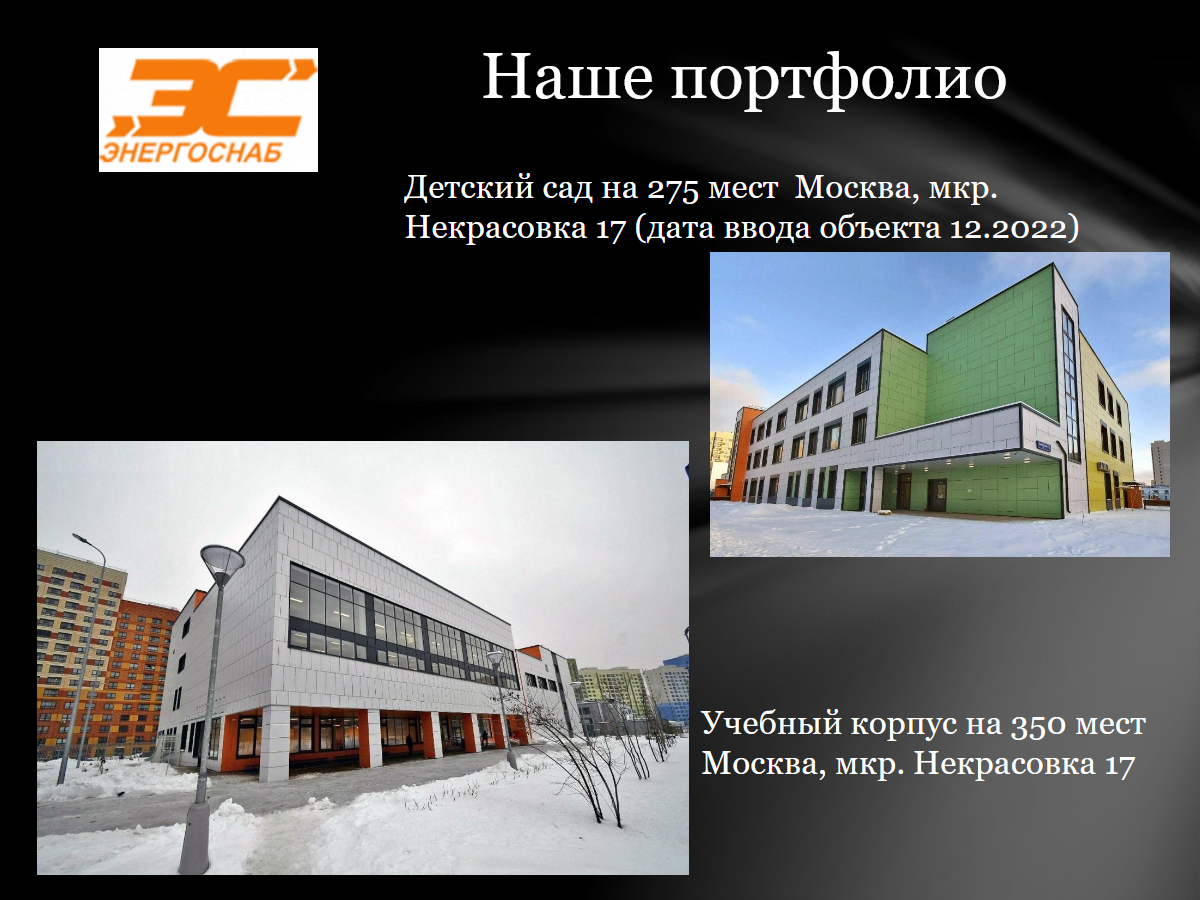 ЭС
ЭНЕРГОСНАБ

Наше портфолио

Детский сад на 275 мест Москва, мкр. Некрасовка 17 (дата ввода объекта 12.2022)

Учебный корпус на 350 мест Москва, мкр. Некрасовка 17